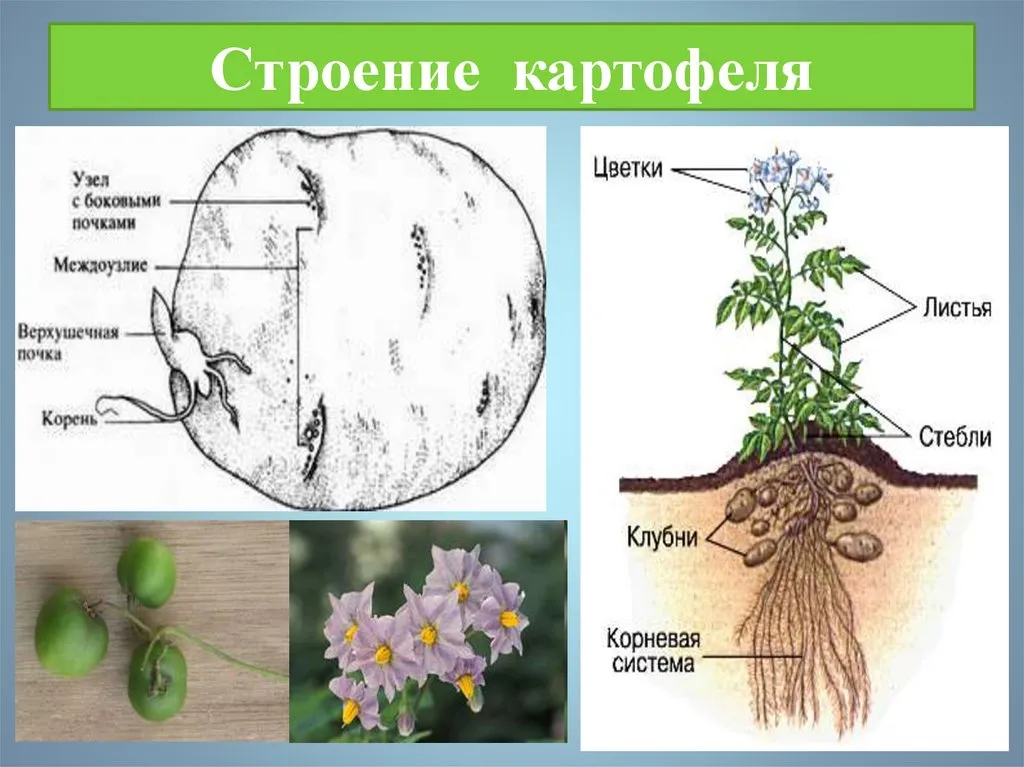 Строение картофеля

Узел с боковыми почками

Междоузлие

Верхушечная почка

Корень

Цветки

Листья

Стебли

Клубни

Корневая система